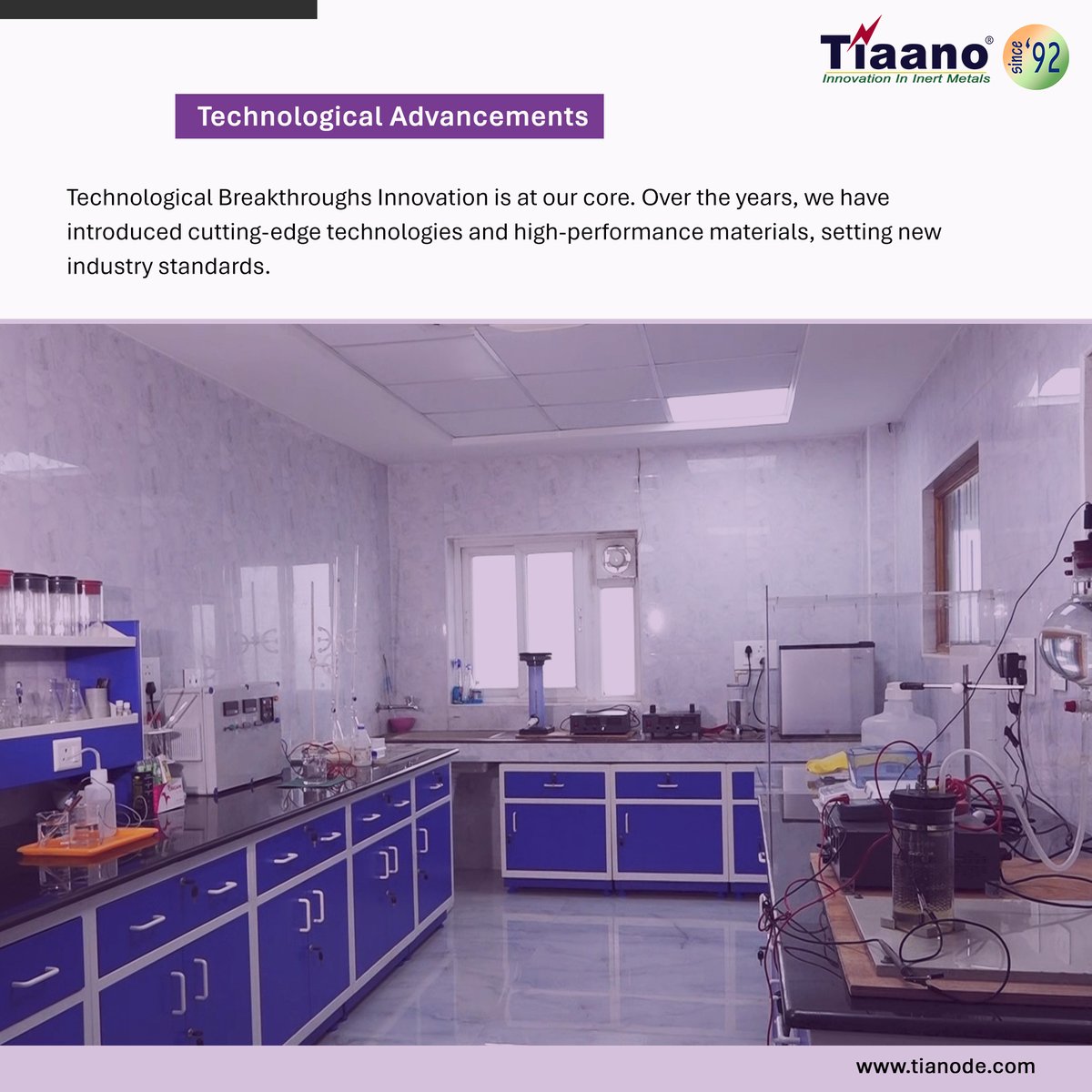 Tiaano®
Innovation In Inert Metals
since '92

Technological Advancements

Technological Breakthroughs Innovation is at our core. Over the years, we have introduced cutting-edge technologies and high-performance materials, setting new industry standards.

www.tianode.com